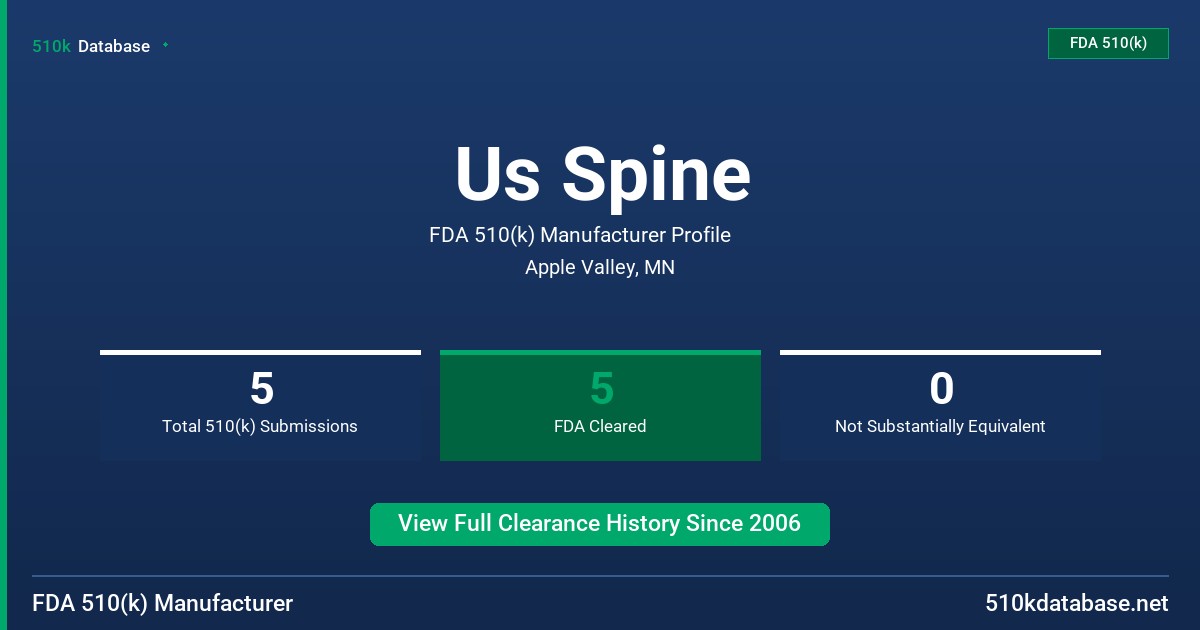 510k Database

FDA 510(k)

Us Spine

FDA 510(k) Manufacturer Profile

Apple Valley, MN

5
Total 510(k) Submissions

5
FDA Cleared

0
Not Substantially Equivalent

View Full Clearance History Since 2006

FDA 510(k) Manufacturer

510kdatabase.net